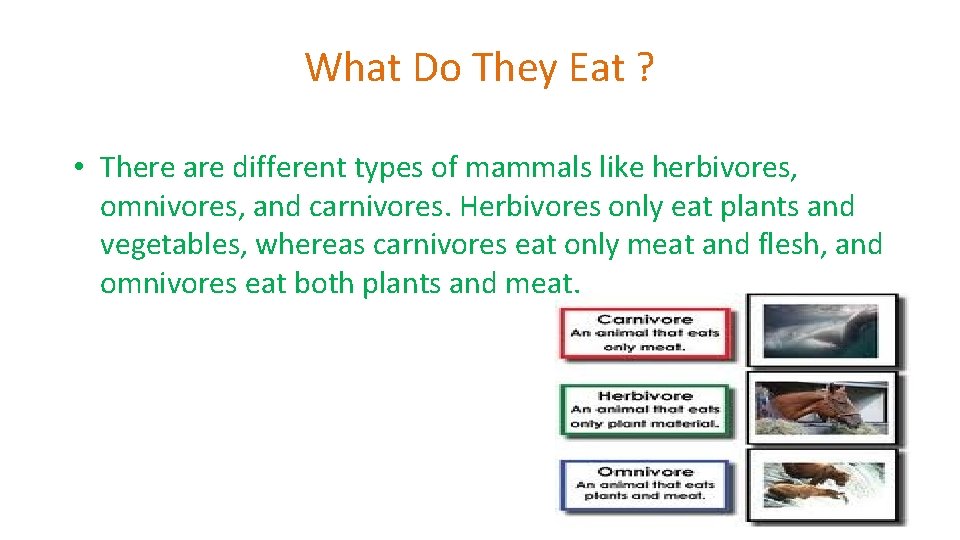 What Do They Eat ?

• There are different types of mammals like herbivores, omnivores, and carnivores. Herbivores only eat plants and vegetables, whereas carnivores eat only meat and flesh, and omnivores eat both plants and meat.

Carnivore
An animal that eats only meat.

Herbivore
An animal that eats only plant material.

Omnivore
An animal that eats plants and meat.